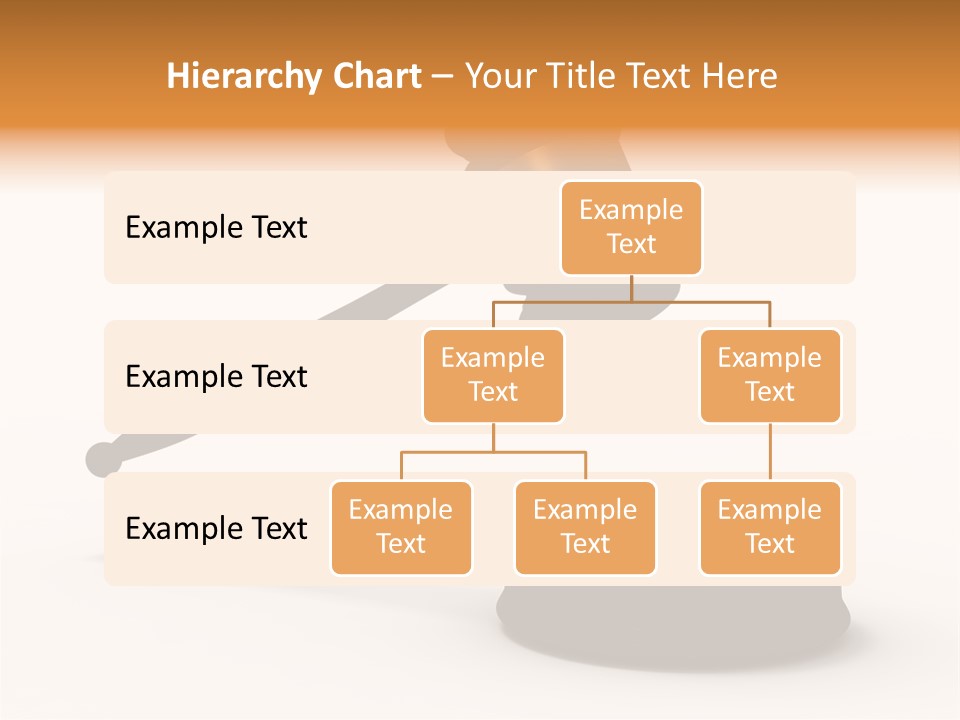 Hierarchy Chart – Your Title Text Here

Example Text

Example Text

Example Text

Example Text

Example Text

Example Text

Example Text

Example Text

Example Text